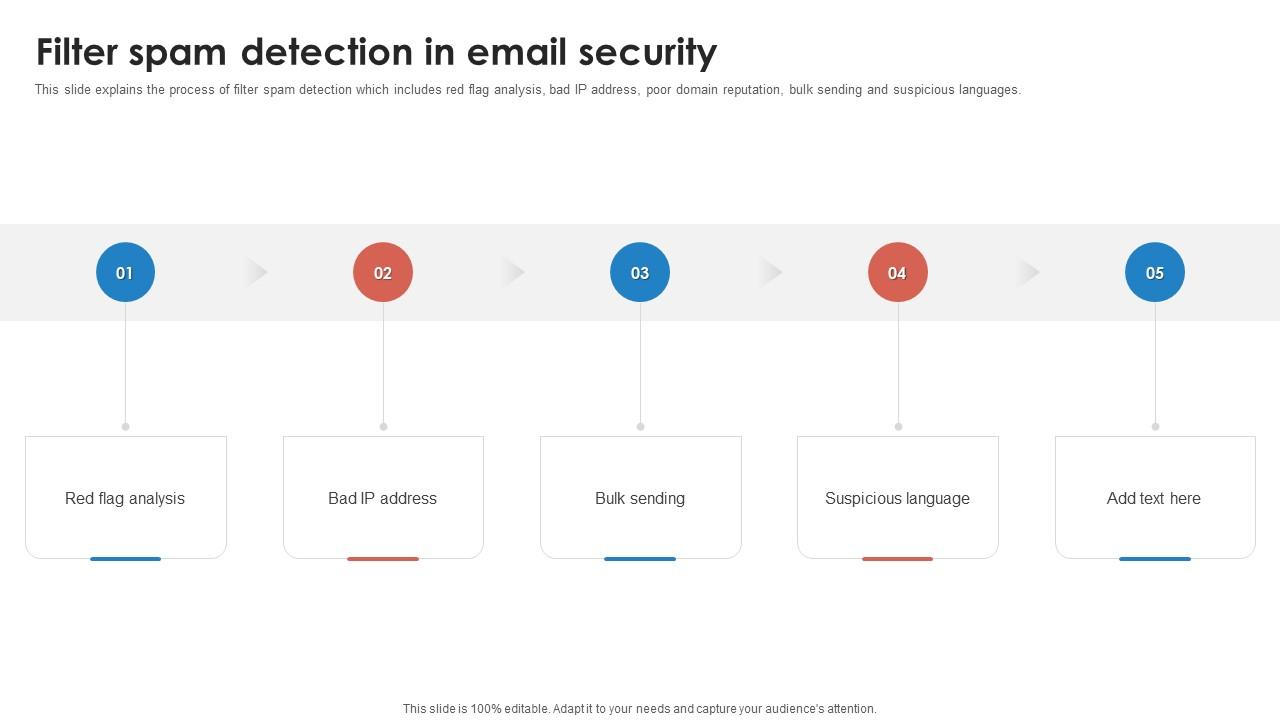 Filter spam detection in email security

This slide explains the process of filter spam detection which includes red flag analysis, bad IP address, poor domain reputation, bulk sending and suspicious languages.

01

02

03

04

05

Red flag analysis

Bad IP address

Bulk sending

Suspicious language

Add text here

This slide is 100% editable. Adapt it to your needs and capture your audience's attention.